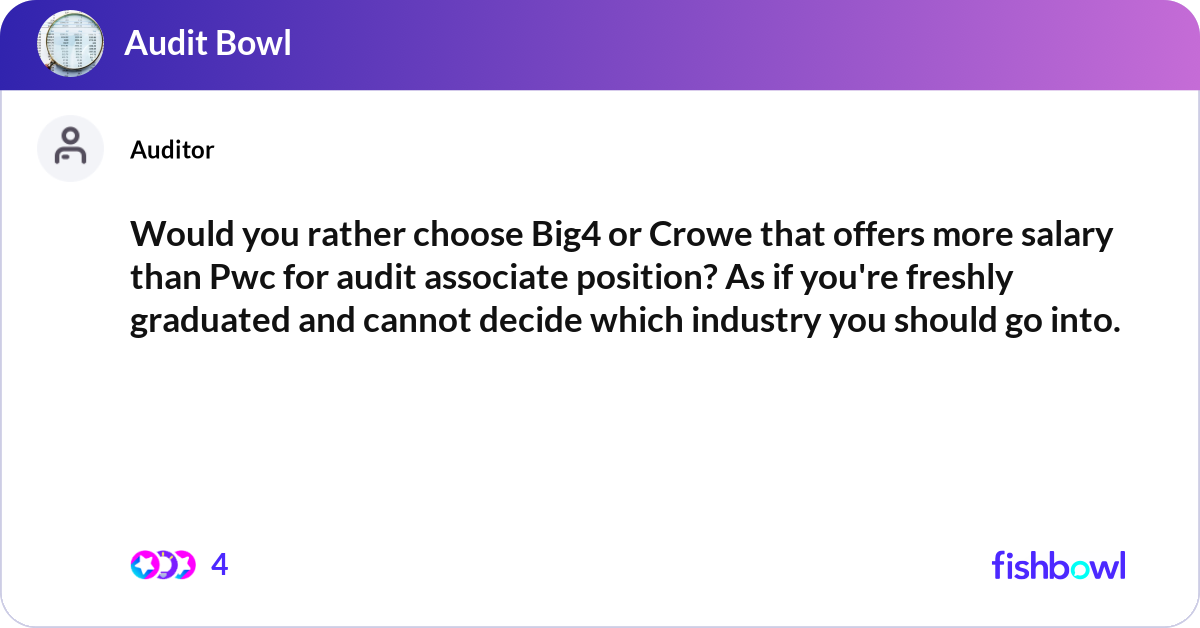 Audit Bowl

Auditor

Would you rather choose Big4 or Crowe that offers more salary than Pwc for audit associate position? As if you're freshly graduated and cannot decide which industry you should go into.

4

fishbowl